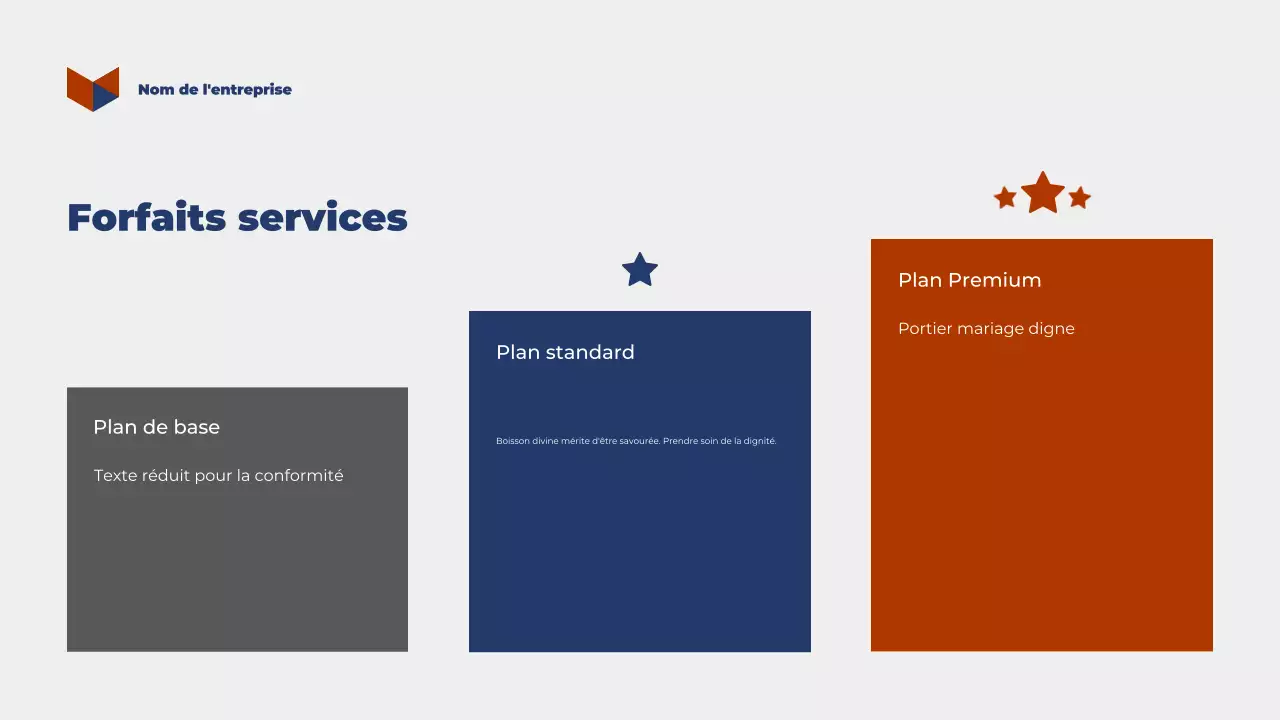 Nom de l'entreprise

Forfaits services

Plan de base

Texte réduit pour la conformité

Plan standard

Boisson divine mérite d'être savourée. Prendre soin de la dignité.

Plan Premium

Portier mariage digne